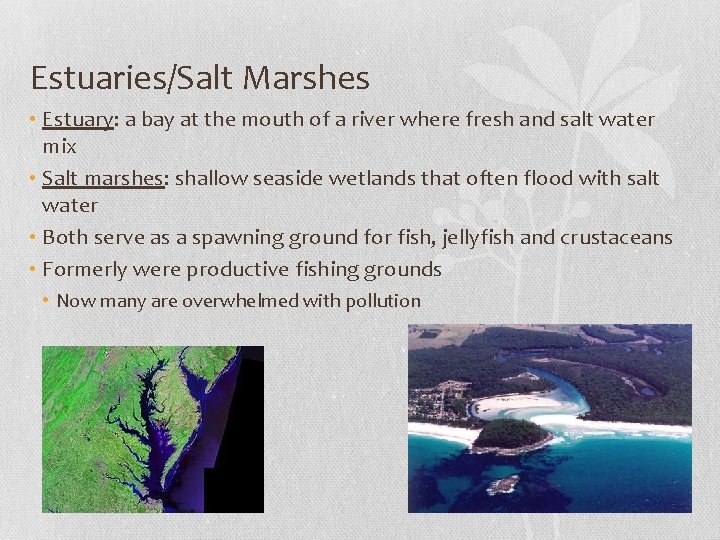 Estuaries/Salt Marshes

• Estuary: a bay at the mouth of a river where fresh and salt water mix

• Salt marshes: shallow seaside wetlands that often flood with salt water

• Both serve as a spawning ground for fish, jellyfish and crustaceans

• Formerly were productive fishing grounds

• Now many are overwhelmed with pollution